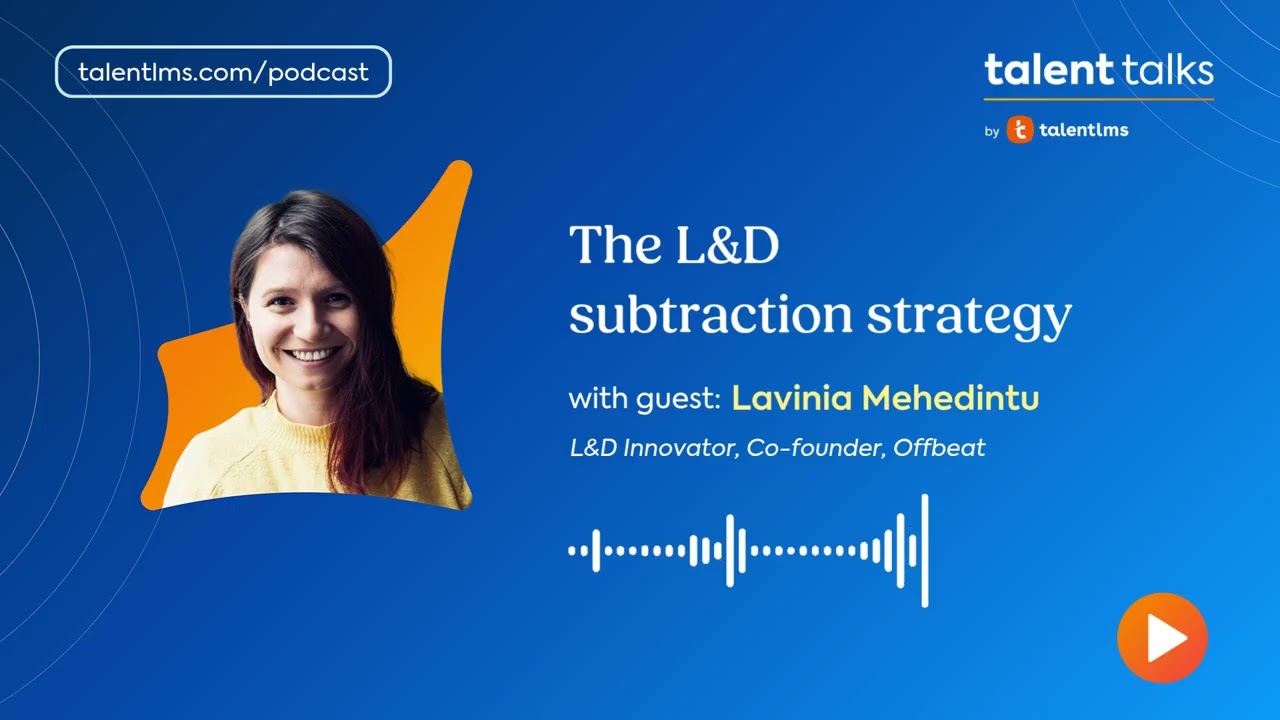 talentlms.com/podcast

talent talks
by talentlms

The L&D subtraction strategy

with guest: Lavinia Mehedintu

L&D Innovator, Co-founder, Offbeat